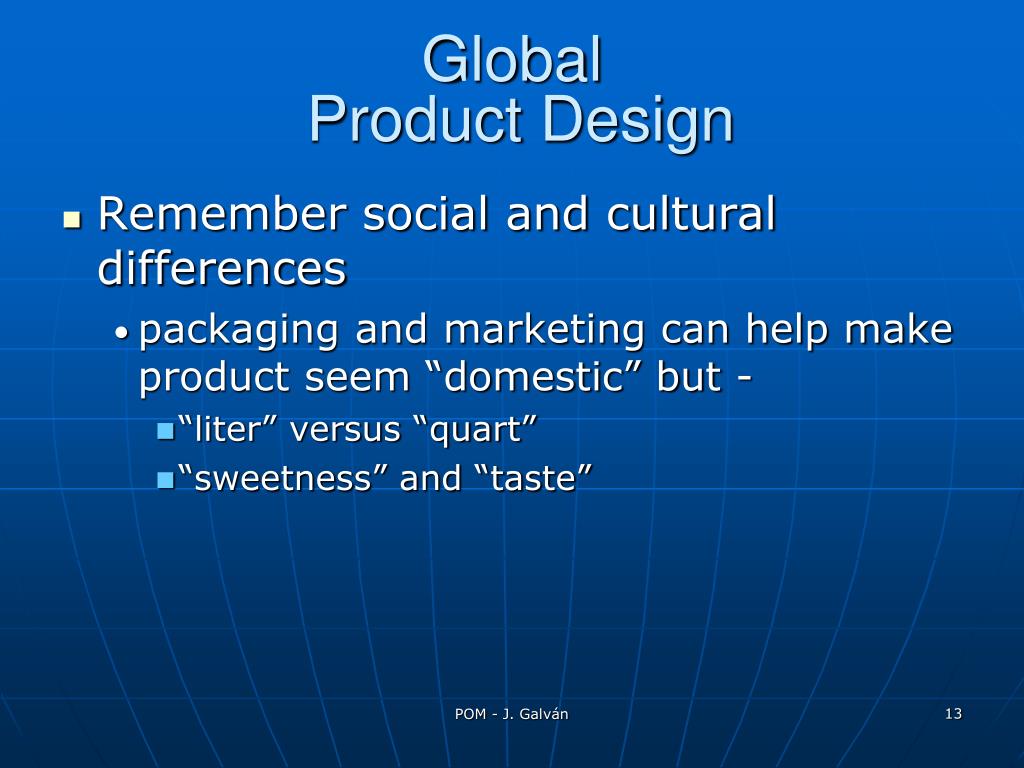 Global
Product Design

Remember social and cultural differences

packaging and marketing can help make product seem “domestic” but -

“liter” versus “quart”

“sweetness” and “taste”

POM - J. Galván

13